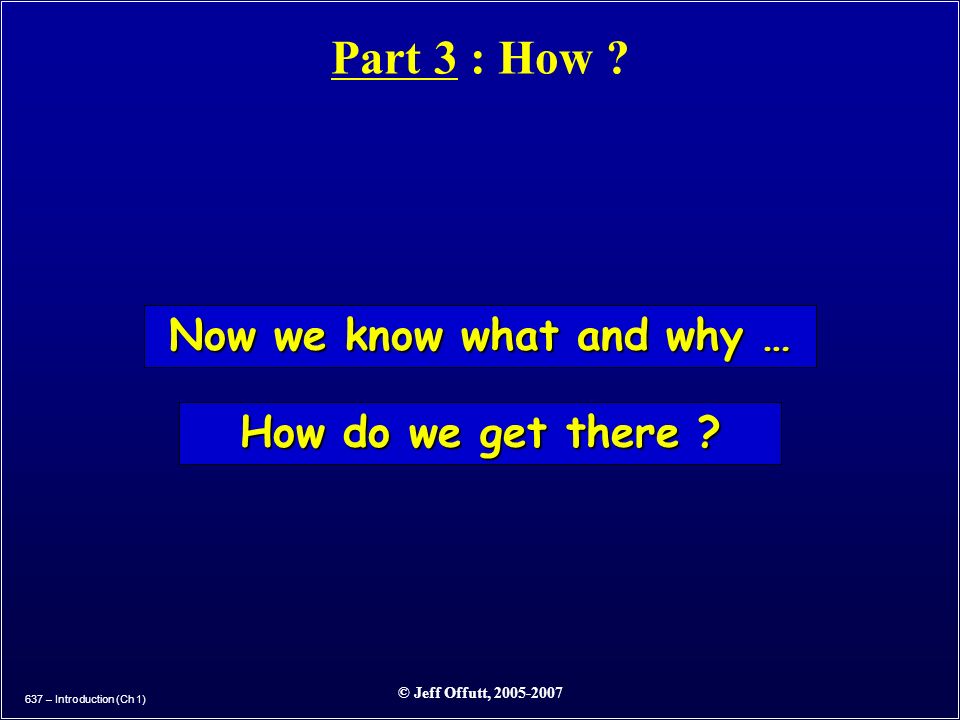 Part 3 : How ?

Now we know what and why …

How do we get there ?

637 – Introduction (Ch 1)

© Jeff Offutt, 2005-2007